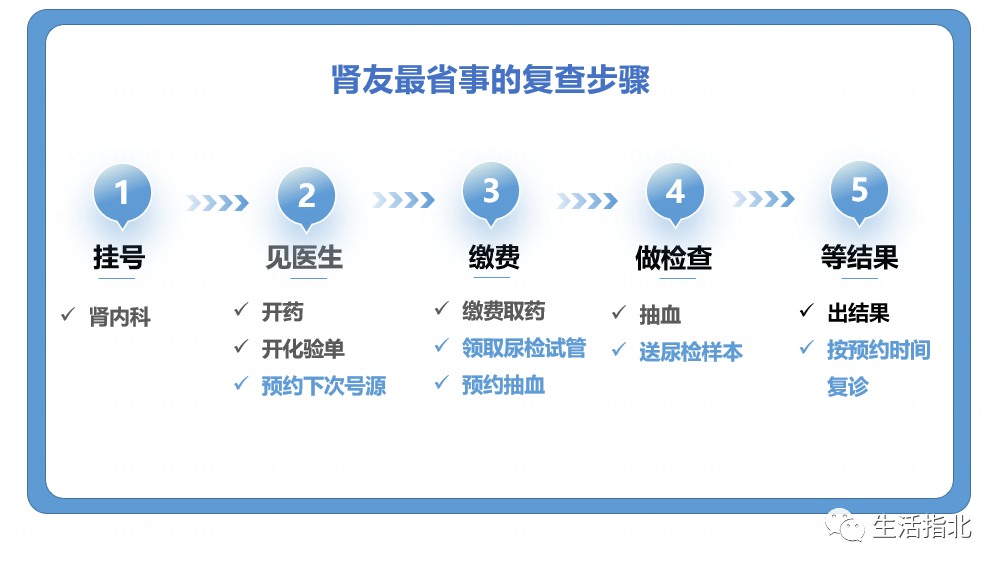 肾友最省事的复查步骤

1
挂号
✓ 肾内科

2
见医生
✓ 开药
✓ 开化验单
✓ 预约下次号源

3
缴费
✓ 缴费取药
✓ 领取尿检试管
✓ 预约抽血

4
做检查
✓ 抽血
✓ 送尿检样本

5
等结果
✓ 出结果
✓ 按预约时间复诊

生活指北